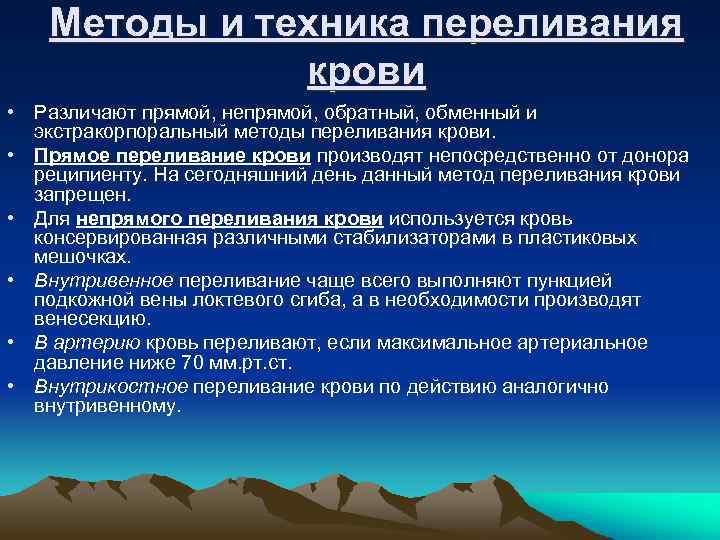 Методы и техника переливания крови

• Различают прямой, непрямой, обратный, обменный и экстракорпоральный методы переливания крови.
• Прямое переливание крови производят непосредственно от донора реципиенту. На сегодняшний день данный метод переливания крови запрещен.
• Для непрямого переливания крови используется кровь консервированная различными стабилизаторами в пластиковых мешочках.
• Внутривенное переливание чаще всего выполняют пункцией подкожной вены локтевого сгиба, а в необходимости производят венесекцию.
• В артерию кровь переливают, если максимальное артериальное давление ниже 70 мм.рт.ст.
• Внутрикостное переливание крови по действию аналогично внутривенному.